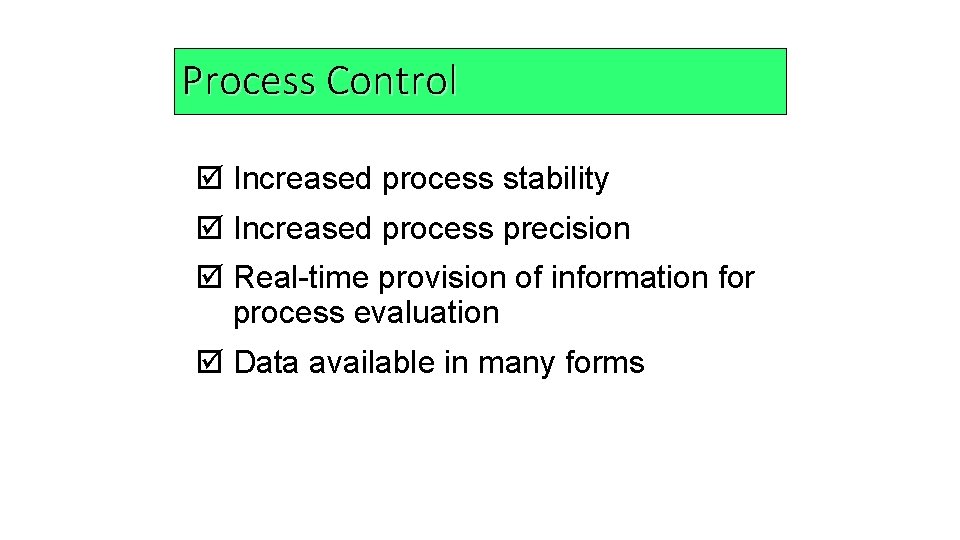 Process Control

☑ Increased process stability

☑ Increased process precision

☑ Real-time provision of information for process evaluation

☑ Data available in many forms